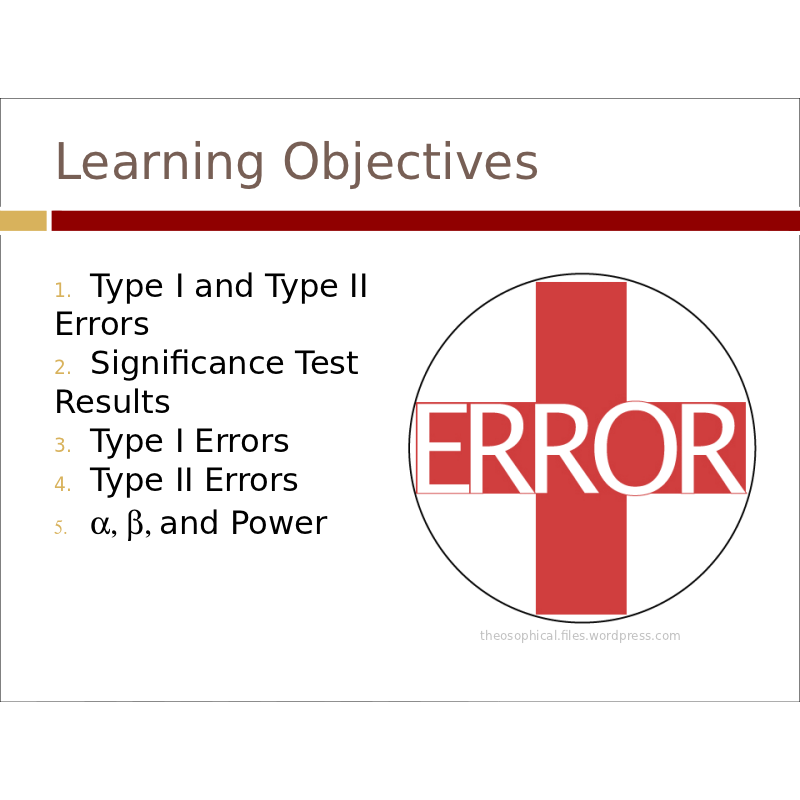 Learning Objectives

1. Type I and Type II Errors
2. Significance Test Results
3. Type I Errors
4. Type II Errors
5. $\alpha$, $\beta$, and Power

ERROR

theosophical.files.wordpress.com